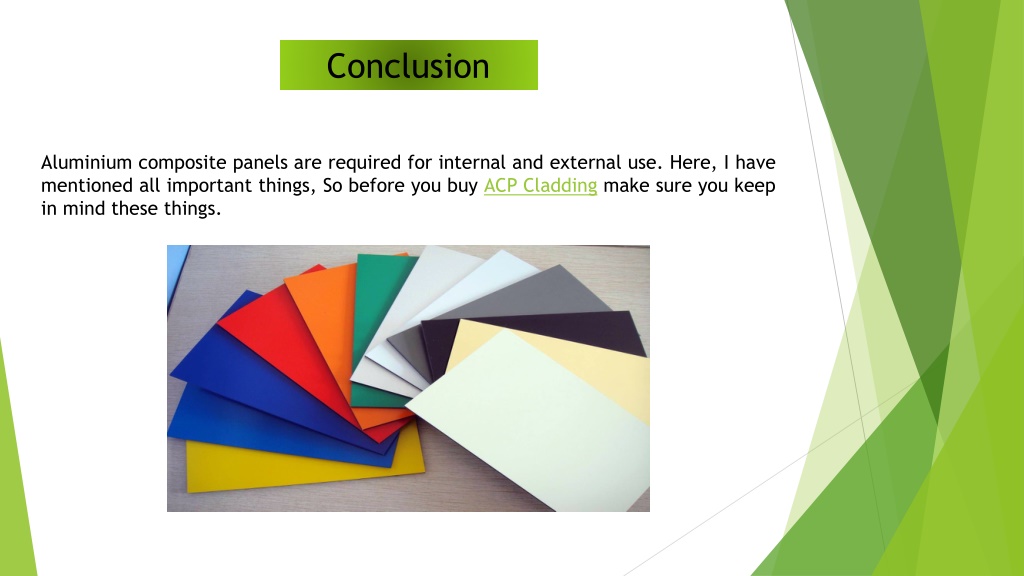 Conclusion

Aluminium composite panels are required for internal and external use. Here, I have mentioned all important things, So before you buy ACP Cladding make sure you keep in mind these things.